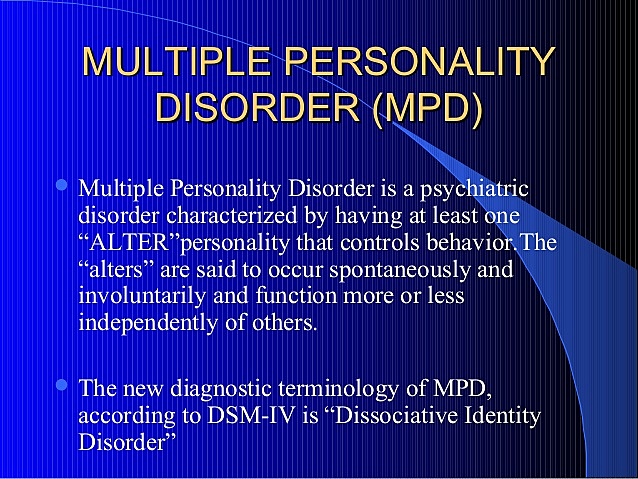 MULTIPLE PERSONALITY DISORDER (MPD)

Multiple Personality Disorder is a psychiatric disorder characterized by having at least one “ALTER”personality that controls behavior.The “alters” are said to occur spontaneously and involuntarily and function more or less independently of others.

The new diagnostic terminology of MPD, according to DSM-IV is “Dissociative Identity Disorder”